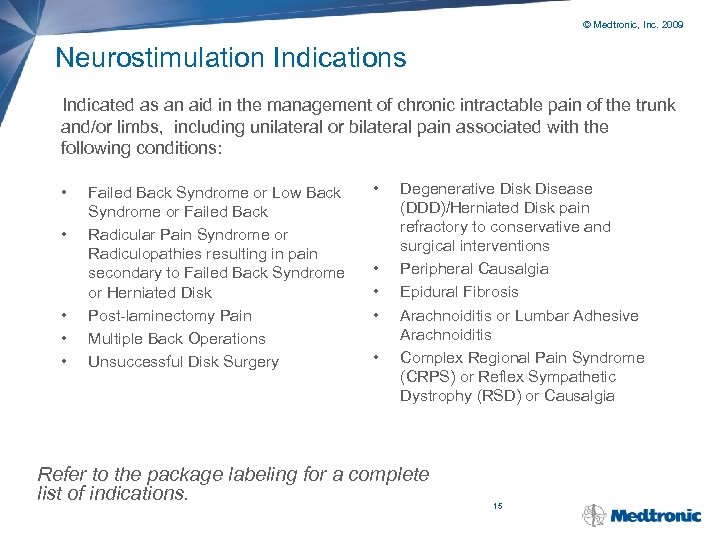 © Medtronic, Inc. 2009

Neurostimulation Indications

Indicated as an aid in the management of chronic intractable pain of the trunk and/or limbs, including unilateral or bilateral pain associated with the following conditions:

• Failed Back Syndrome or Low Back Syndrome or Failed Back
• Radicular Pain Syndrome or Radiculopathies resulting in pain secondary to Failed Back Syndrome or Herniated Disk
• Post-laminectomy Pain
• Multiple Back Operations
• Unsuccessful Disk Surgery

• Degenerative Disk Disease (DDD)/Herniated Disk pain refractory to conservative and surgical interventions
• Peripheral Causalgia
• Epidural Fibrosis
• Arachnoiditis or Lumbar Adhesive Arachnoiditis
• Complex Regional Pain Syndrome (CRPS) or Reflex Sympathetic Dystrophy (RSD) or Causalgia

Refer to the package labeling for a complete list of indications.

15

Medtronic